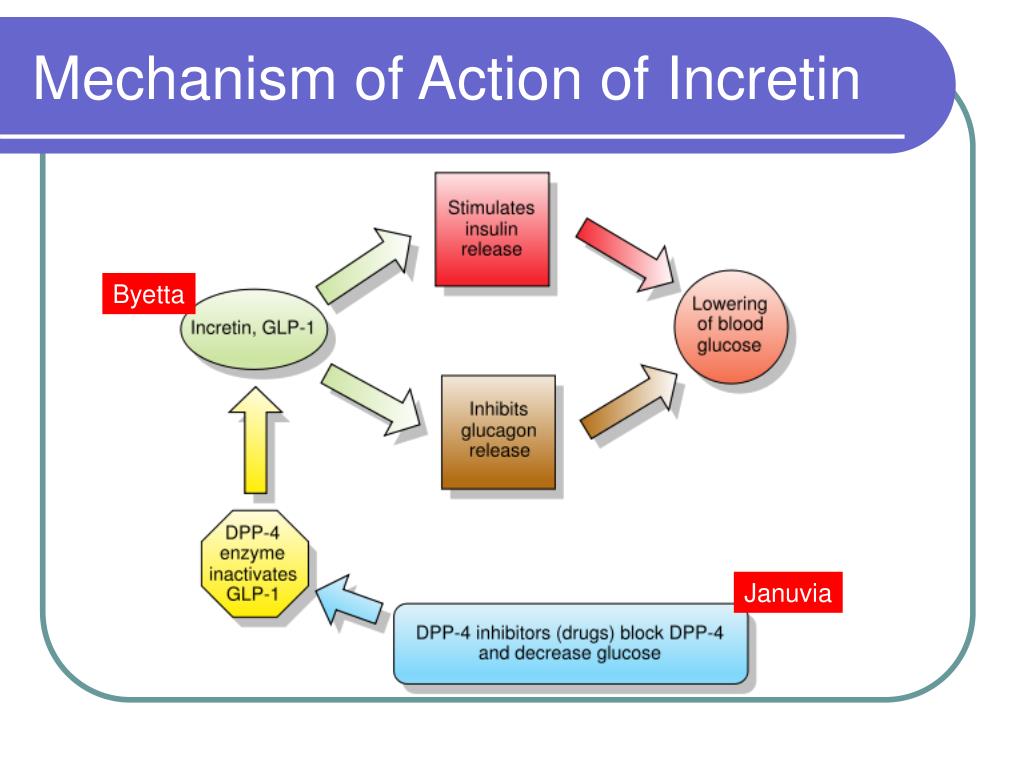 Mechanism of Action of Incretin

Byetta

Incretin, GLP-1

Stimulates insulin release

Inhibits glucagon release

Lowering of blood glucose

DPP-4 enzyme inactivates GLP-1

Januvia

DPP-4 inhibitors (drugs) block DPP-4 and decrease glucose